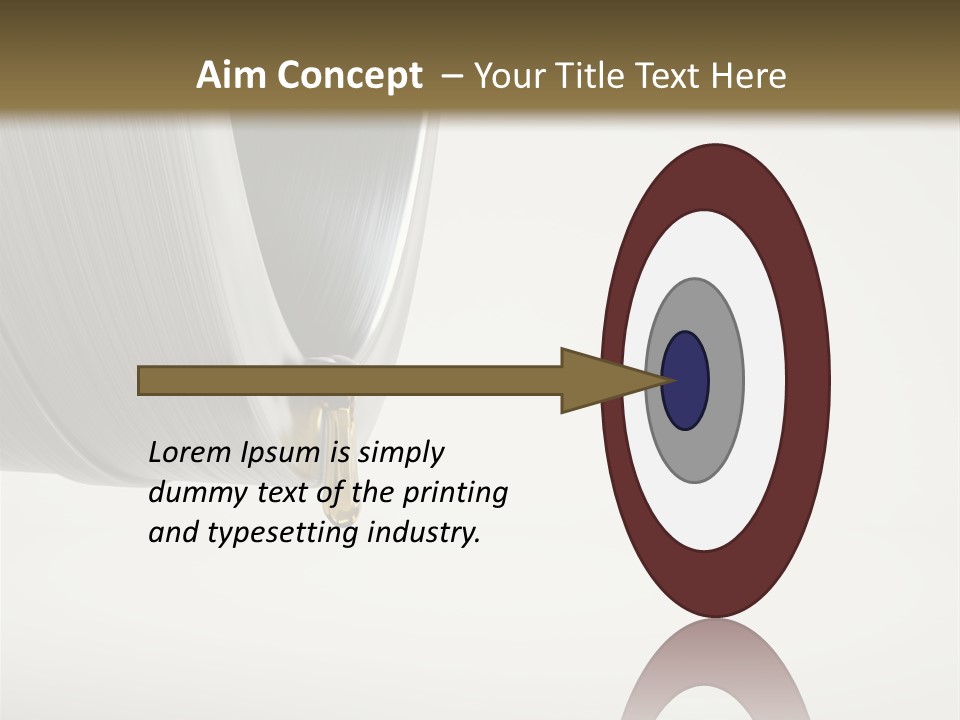 Aim Concept – Your Title Text Here

Lorem Ipsum is simply dummy text of the printing and typesetting industry.